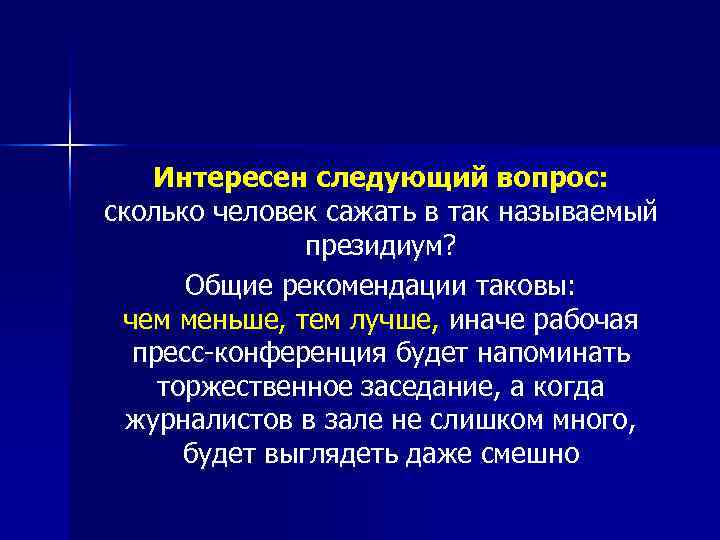 Интересен следующий вопрос: сколько человек сажать в так называемый президиум?

Общие рекомендации таковы: чем меньше, тем лучше, иначе рабочая пресс-конференция будет напоминать торжественное заседание, а когда журналистов в зале не слишком много, будет выглядеть даже смешно